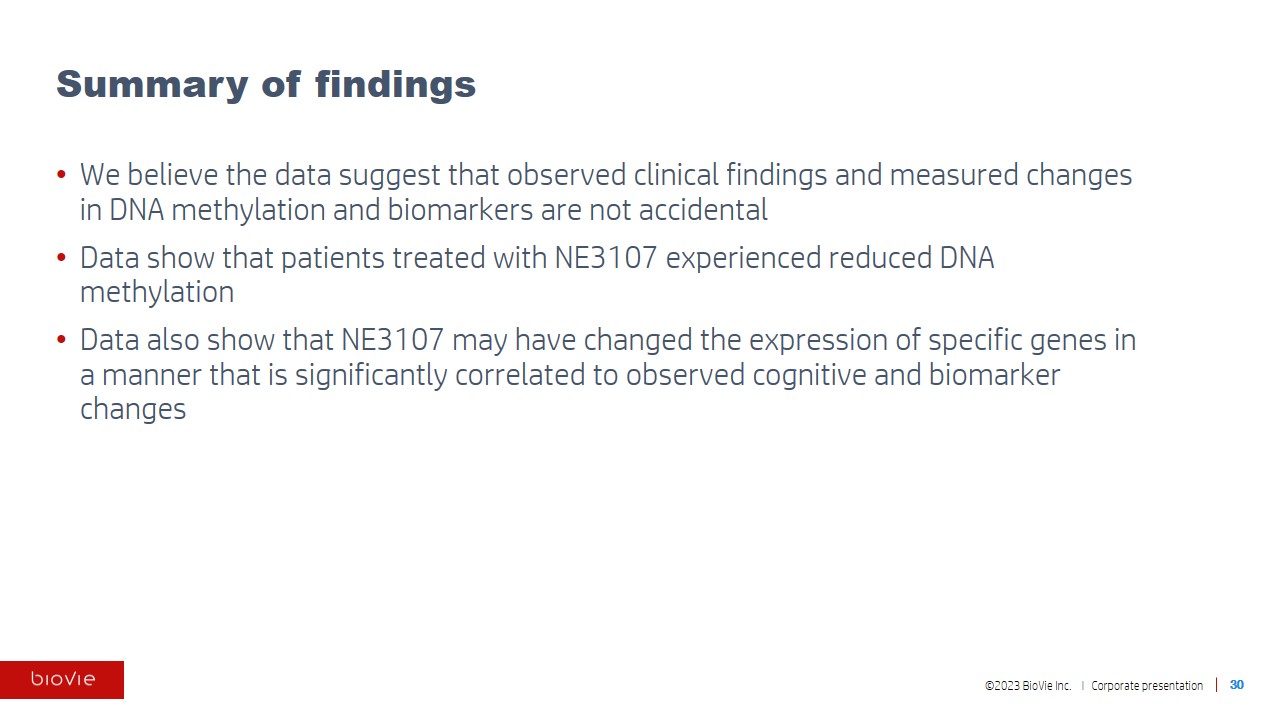 Summary of findings

• We believe the data suggest that observed clinical findings and measured changes in DNA methylation and biomarkers are not accidental

• Data show that patients treated with NE3107 experienced reduced DNA methylation

• Data also show that NE3107 may have changed the expression of specific genes in a manner that is significantly correlated to observed cognitive and biomarker changes

bioVie

©2023 BioVie Inc. | Corporate presentation | 30